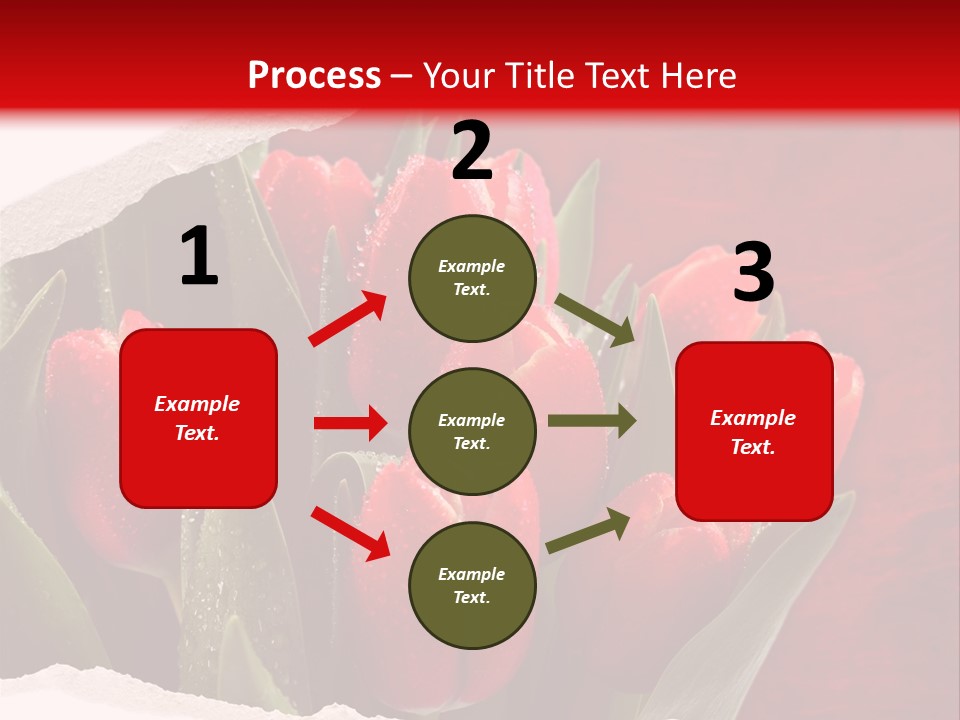 Process – Your Title Text Here

1

Example Text.

2

Example Text.

Example Text.

Example Text.

3

Example Text.